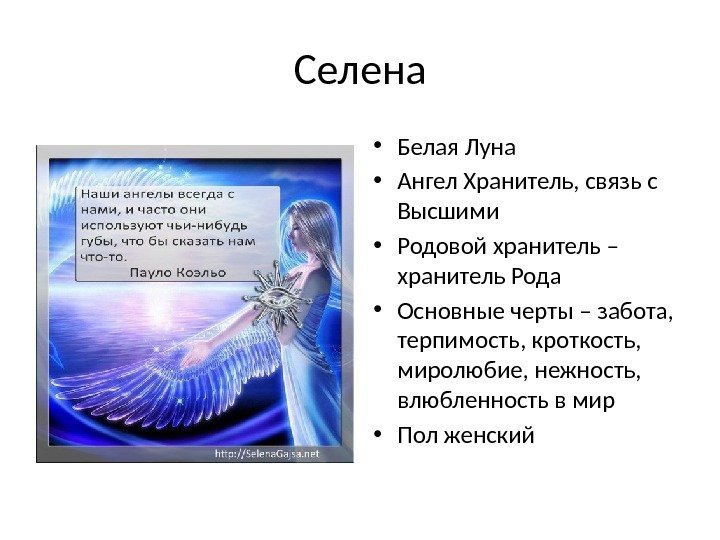 Селена

Наши ангелы всегда с нами, и часто они используют чьи-нибудь губы, что бы сказать нам что-то.
Пауло Коэльо

http://SelenaGajsa.net

• Белая Луна
• Ангел Хранитель, связь с Высшими
• Родовой хранитель – хранитель Рода
• Основные черты – забота, терпимость, кроткость, миролюбие, нежность, влюбленность в мир
• Пол женский